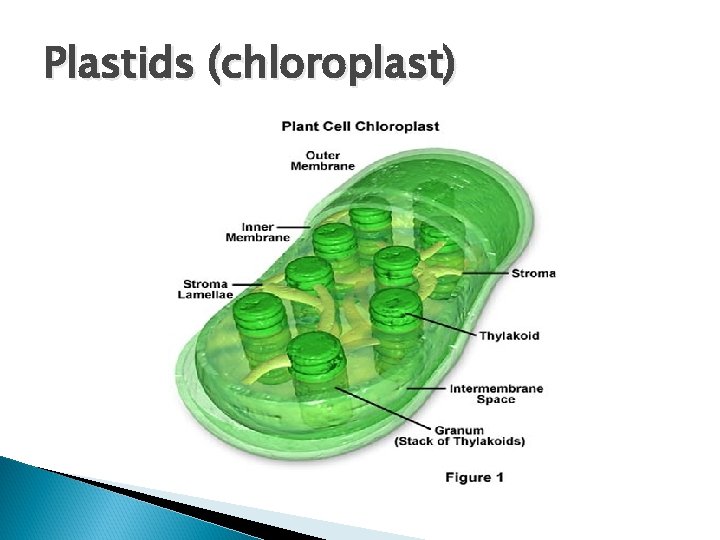 Plastids (chloroplast)

Plant Cell Chloroplast

Outer Membrane

Inner Membrane

Stroma Lamellae

Stroma

Thylakoid

Intermembrane Space

Granum (Stack of Thylakoids)

Figure 1